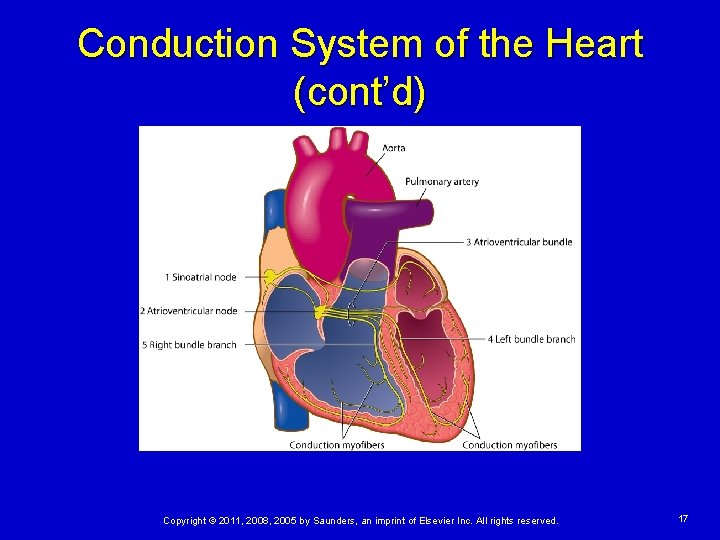 Conduction System of the Heart (cont'd)

Aorta
Pulmonary artery
3 Atrioventricular bundle
1 Sinoatrial node
2 Atrioventricular node
5 Right bundle branch
4 Left bundle branch
Conduction myofibers
Conduction myofibers

Copyright © 2011, 2008, 2005 by Saunders, an imprint of Elsevier Inc. All rights reserved.

17